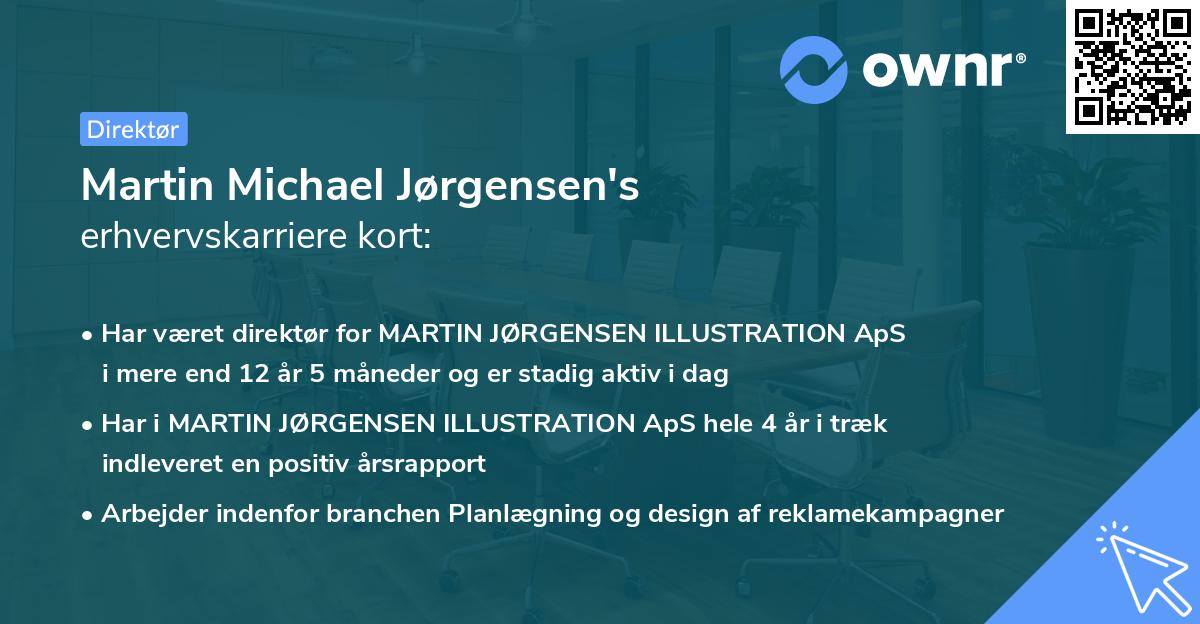 ownr®

Direktør

Martin Michael Jørgensen's
erhvervskarriere kort:

• Har været direktør for MARTIN JØRGENSEN ILLUSTRATION ApS i mere end 12 år 5 måneder og er stadig aktiv i dag

• Har i MARTIN JØRGENSEN ILLUSTRATION ApS hele 4 år i træk indleveret en positiv årsrapport

• Arbejder indenfor branchen Planlægning og design af reklamekampagner